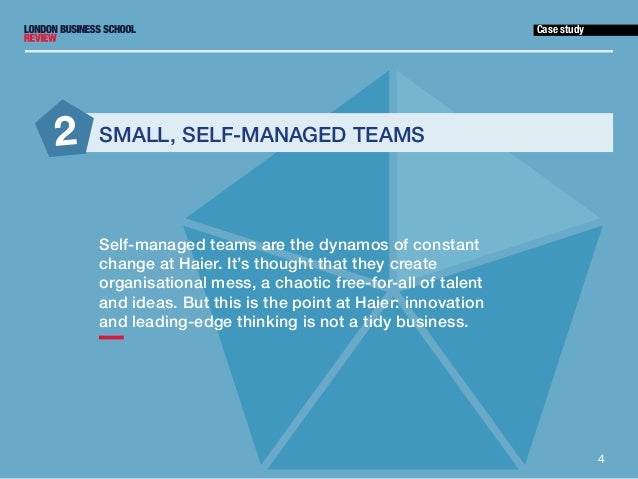 LONDON BUSINESS SCHOOL
REVIEW

Case study

2 SMALL, SELF-MANAGED TEAMS

Self-managed teams are the dynamos of constant change at Haier. It's thought that they create organisational mess, a chaotic free-for-all of talent and ideas. But this is the point at Haier: innovation and leading-edge thinking is not a tidy business.

4